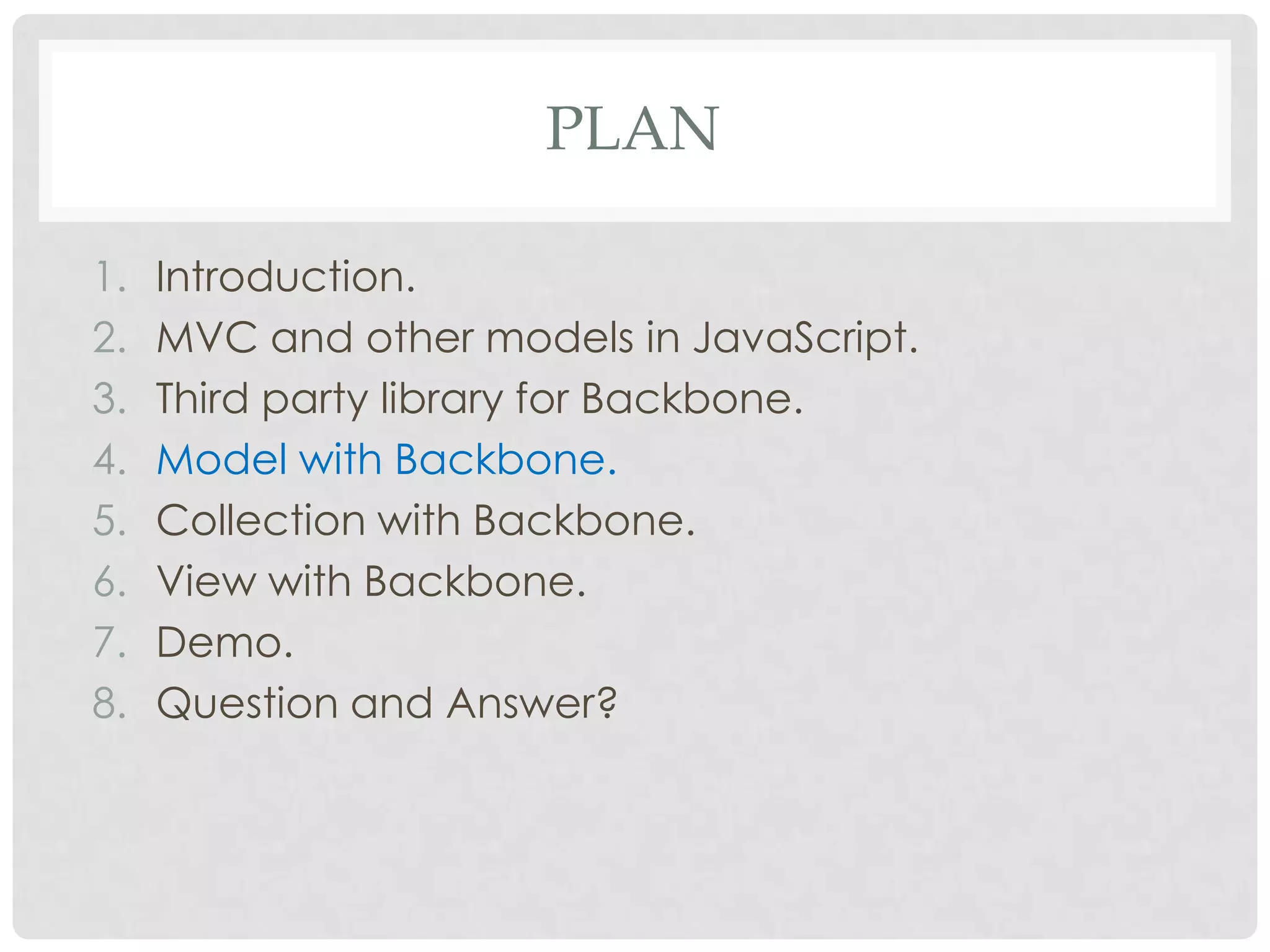 PLAN

1. Introduction.
2. MVC and other models in JavaScript.
3. Third party library for Backbone.
4. Model with Backbone.
5. Collection with Backbone.
6. View with Backbone.
7. Demo.
8. Question and Answer?